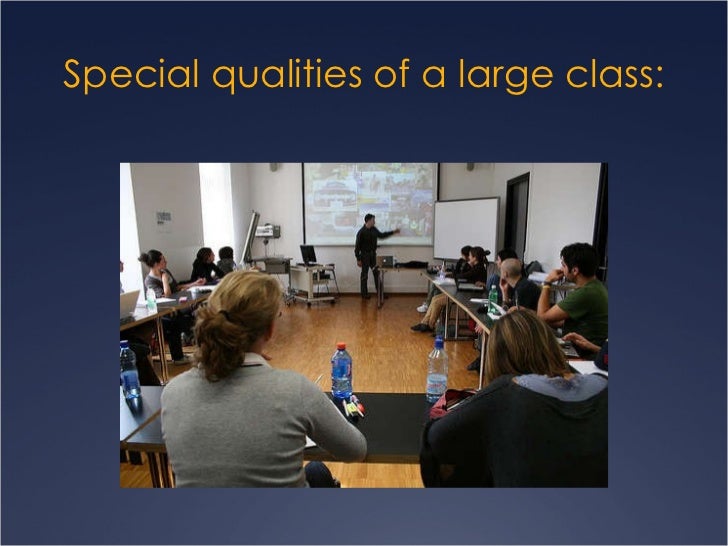 Special qualities of a large class: